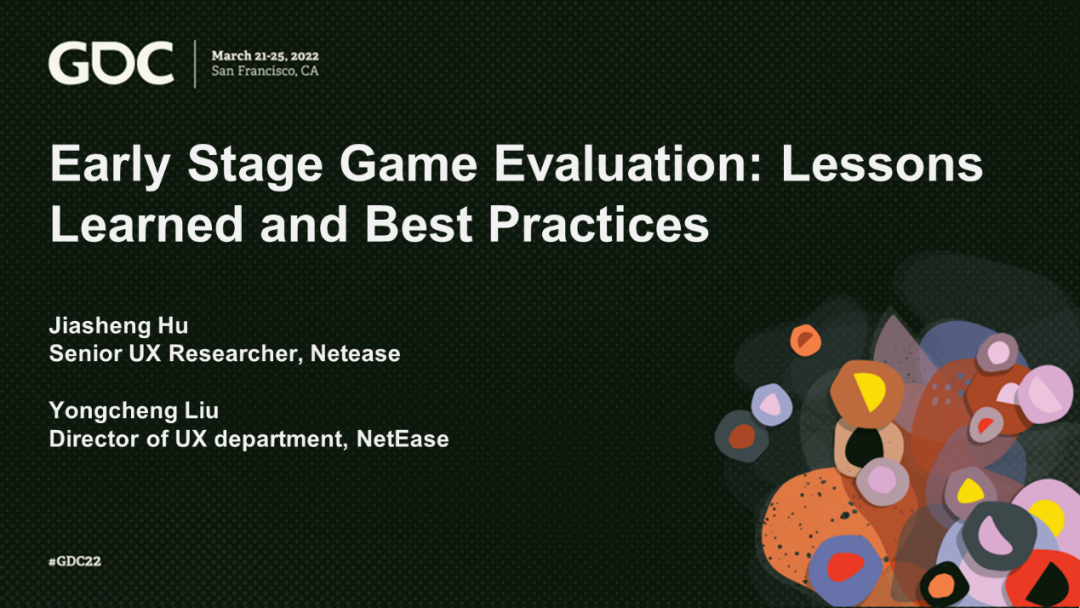 GDC
March 21-25, 2022
San Francisco, CA

Early Stage Game Evaluation: Lessons Learned and Best Practices

Jiasheng Hu
Senior UX Researcher, Netease

Yongcheng Liu
Director of UX department, NetEase

#GDC22